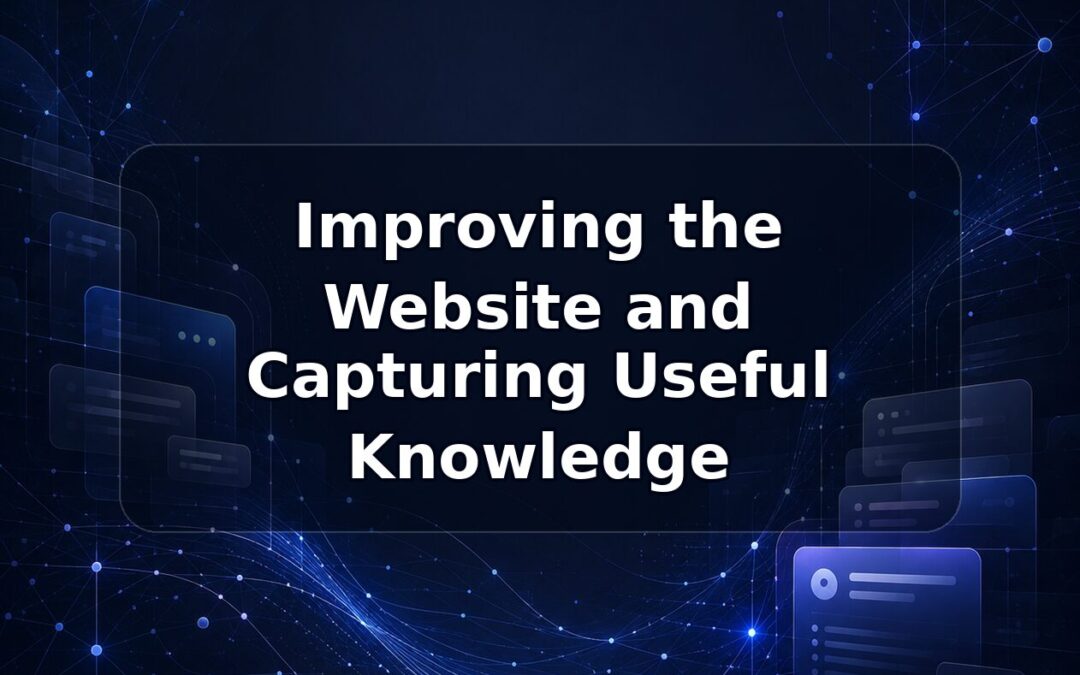 Improving the Website and Capturing Useful Knowledge